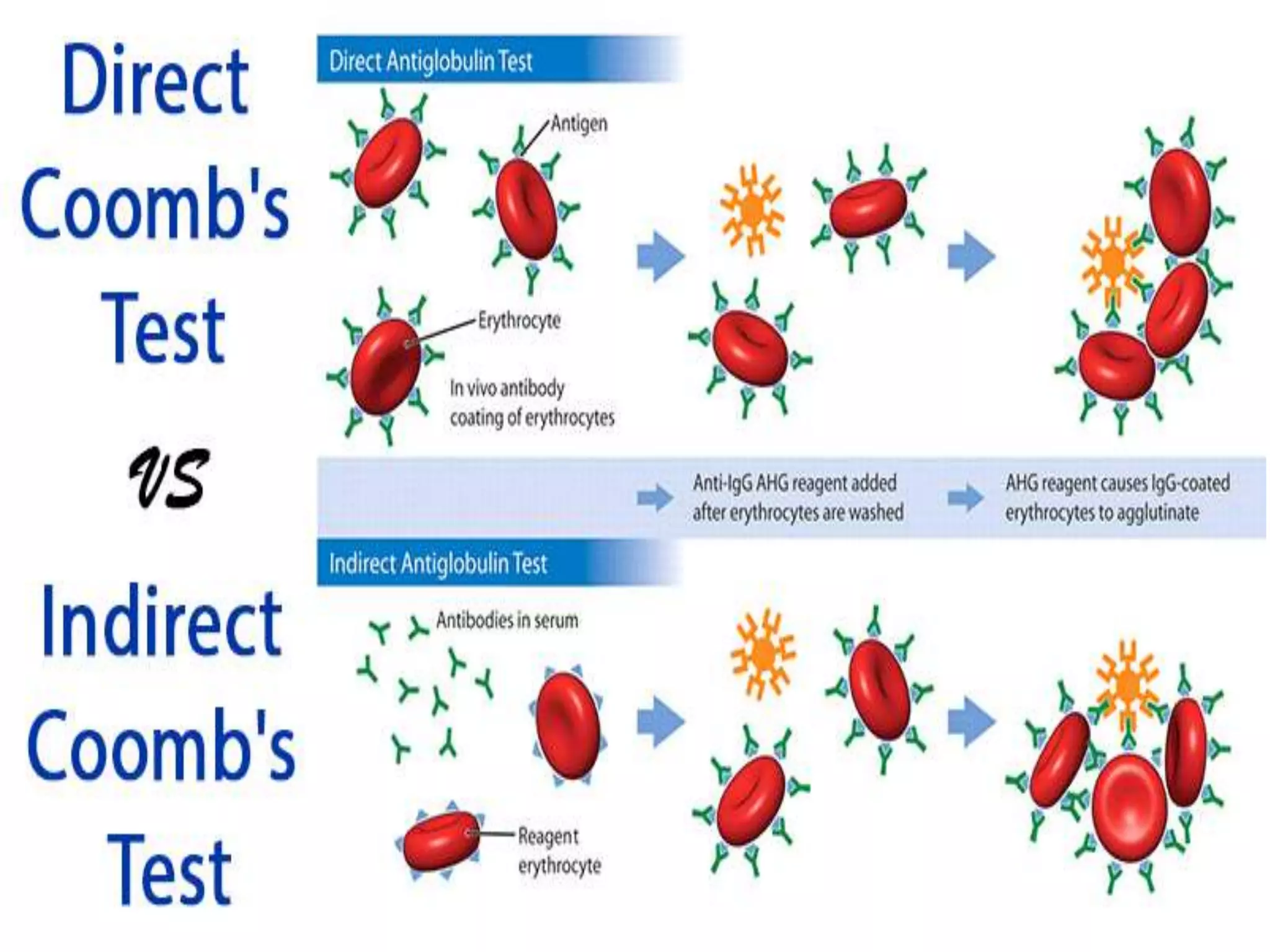 Direct Coomb's Test

VS

Indirect Coomb's Test

Direct Antiglobulin Test

Antigen

Erythrocyte

In vivo antibody coating of erythrocytes

Anti-IgG AHG reagent added after erythrocytes are washed

AHG reagent causes IgG-coated erythrocytes to agglutinate

Indirect Antiglobulin Test

Antibodies in serum

Reagent erythrocyte